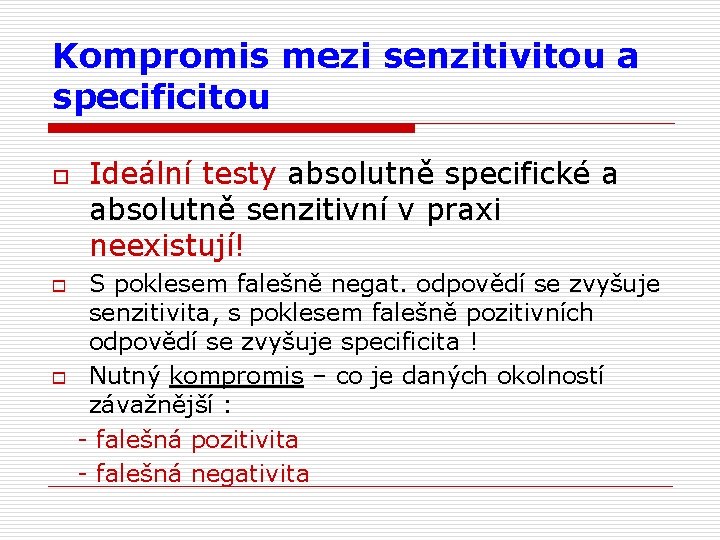 Kompromis mezi senzitivitou a specificitou

Ideální testy absolutně specifické a absolutně senzitivní v praxi neexistují!

S poklesem falešně negat. odpovědí se zvyšuje senzitivita, s poklesem falešně pozitivních odpovědí se zvyšuje specificita !

Nutný kompromis – co je daných okolností závažnější :

- falešná pozitivita

- falešná negativita